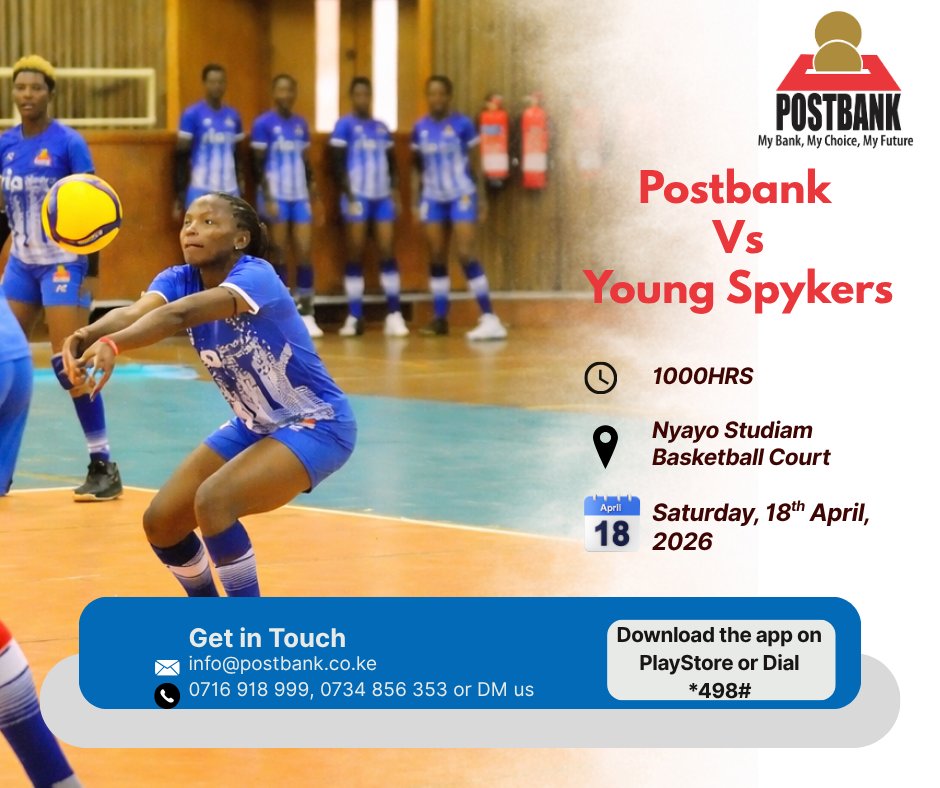 POSTBANK
My Bank, My Choice, My Future

Postbank
Vs
Young Spykers

1000HRS

Nyayo Studiam Basketball Court

April
18

Saturday, 18$^{th}$ April, 2026

Get in Touch
info@postbank.co.ke
0716 918 999, 0734 856 353 or DM us

Download the app on PlayStore or Dial *498#